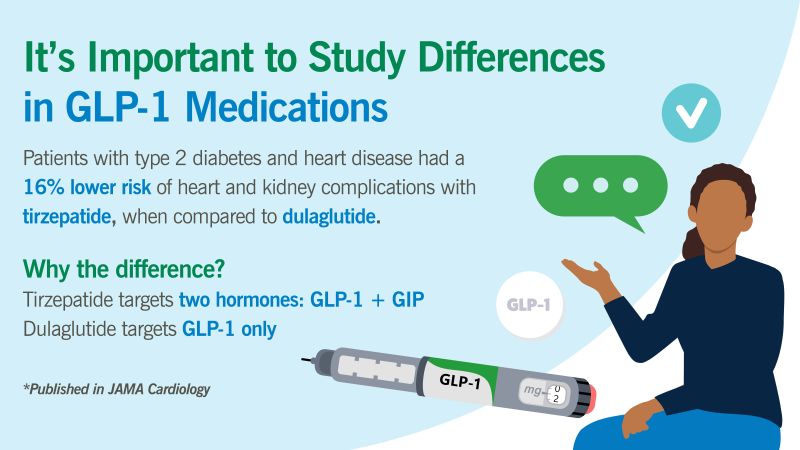 It's Important to Study Differences in GLP-1 Medications

Patients with type 2 diabetes and heart disease had a 16% lower risk of heart and kidney complications with tirzepatide, when compared to dulaglutide.

Why the difference?
Tirzepatide targets two hormones: GLP-1 + GIP
Dulaglutide targets GLP-1 only

*Published in JAMA Cardiology

GLP-1

GLP-1

mg 0 2